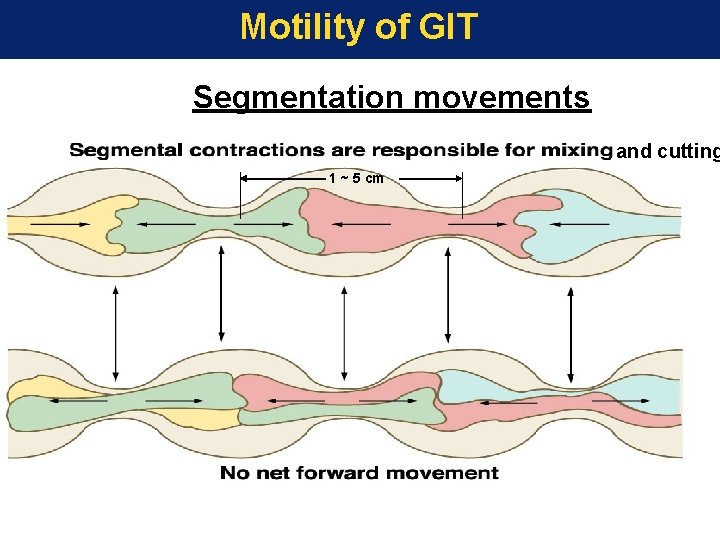 Motility of GIT

Segmentation movements

Segmental contractions are responsible for mixing and cutting

1 ~ 5 cm

No net forward movement